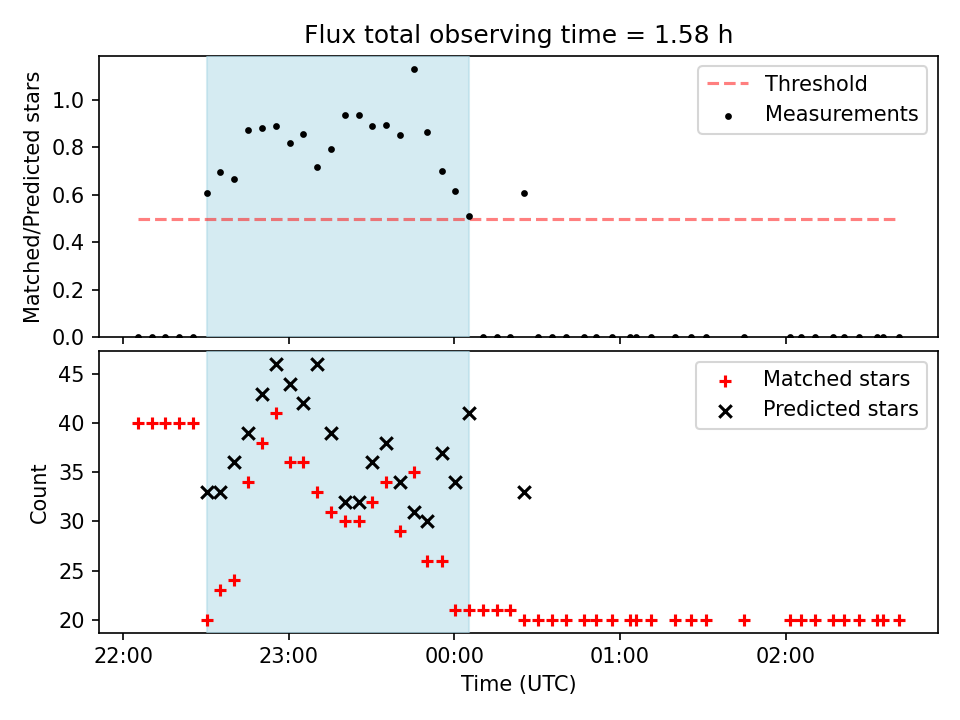 Flux total observing time = 1.58 h

Matched/Predicted stars

1.0
0.8
0.6
0.4
0.2
0.0

Threshold
Measurements

Count

45
40
35
30
25
20

Matched stars
Predicted stars

22:00
23:00
00:00
01:00
02:00

Time (UTC)